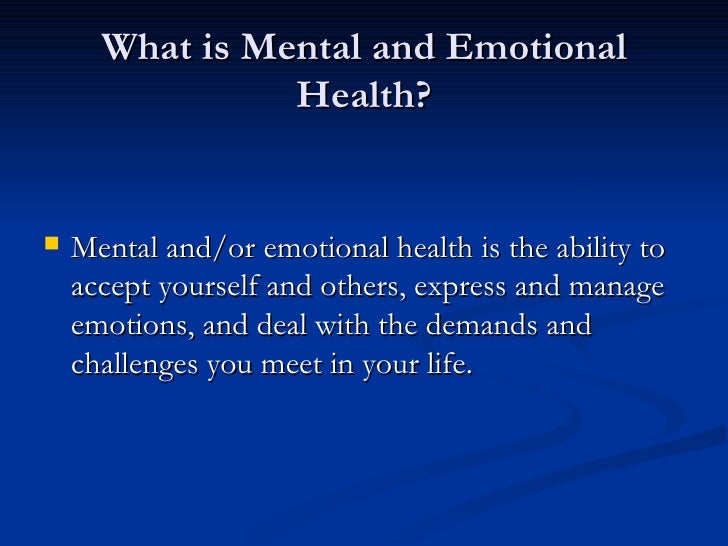 What is Mental and Emotional Health?

Mental and/or emotional health is the ability to accept yourself and others, express and manage emotions, and deal with the demands and challenges you meet in your life.